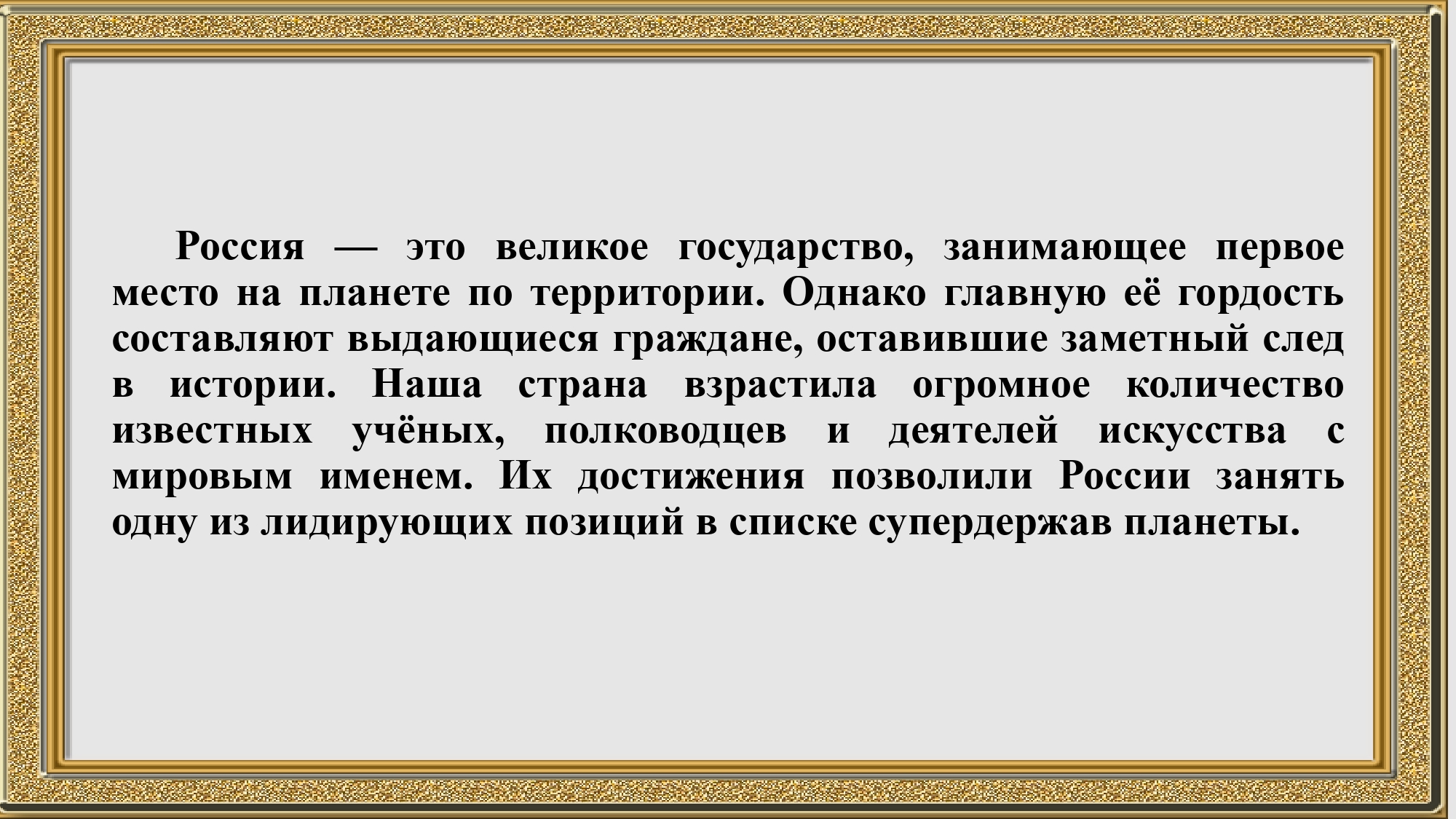 Россия — это великое государство, занимающее первое место на планете по территории. Однако главную её гордость составляют выдающиеся граждане, оставившие заметный след в истории. Наша страна взрастила огромное количество известных учёных, полководцев и деятелей искусства с мировым именем. Их достижения позволили России занять одну из лидирующих позиций в списке супердержав планеты.